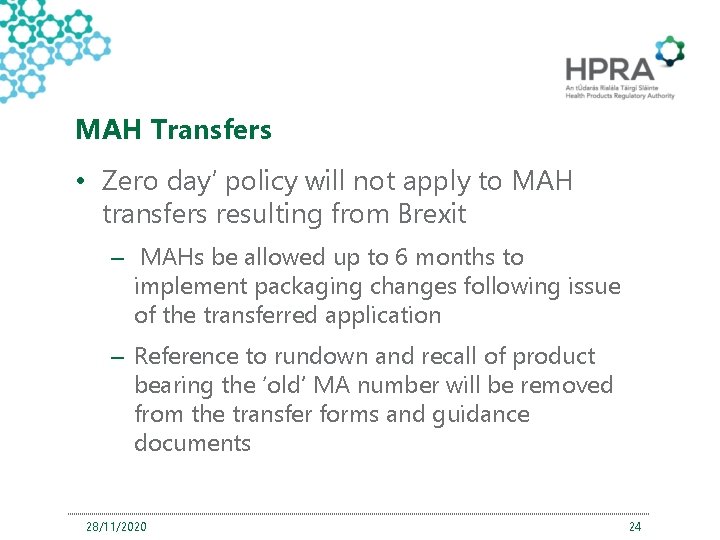 HPRA
An tÚdarás Rialála Táirgí Sláinte
Health Products Regulatory Authority

MAH Transfers

• Zero day' policy will not apply to MAH transfers resulting from Brexit

– MAHs be allowed up to 6 months to implement packaging changes following issue of the transferred application

– Reference to rundown and recall of product bearing the 'old' MA number will be removed from the transfer forms and guidance documents

28/11/2020

24